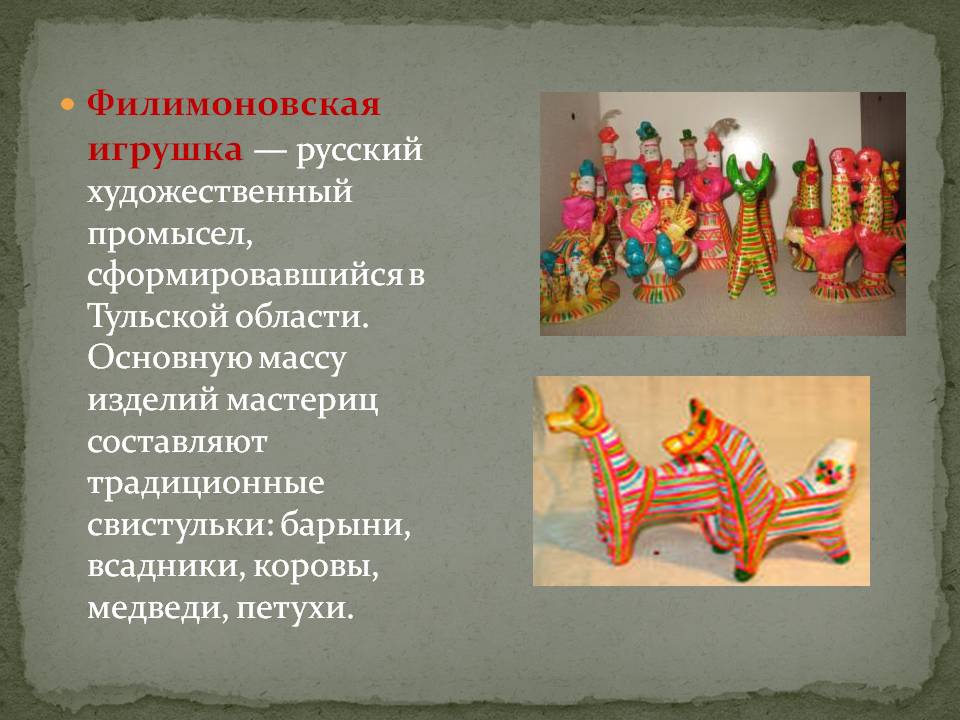 Филимоновская игрушка — русский художественный промысел, сформировавшийся в Тульской области. Основную массу изделий мастериц составляют традиционные свистульки: барыни, всадники, коровы, медведи, петухи.